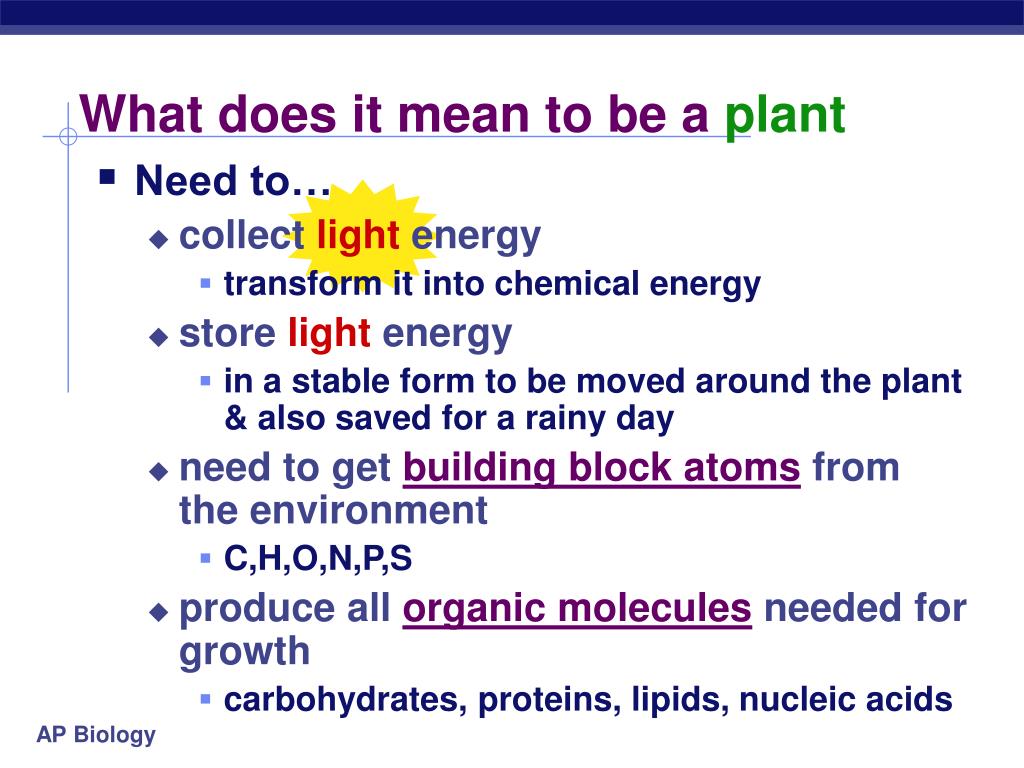 What does it mean to be a plant

Need to…

collect light energy

transform it into chemical energy

store light energy

in a stable form to be moved around the plant & also saved for a rainy day

need to get building block atoms from the environment

C,H,O,N,P,S

produce all organic molecules needed for growth

carbohydrates, proteins, lipids, nucleic acids

AP Biology